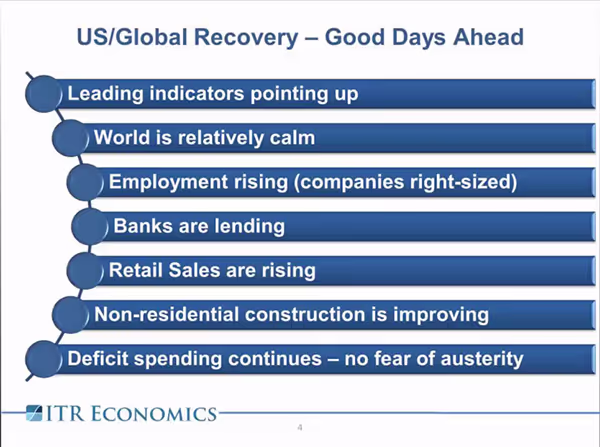 US/Global Recovery – Good Days Ahead

Leading indicators pointing up

World is relatively calm

Employment rising (companies right-sized)

Banks are lending

Retail Sales are rising

Non-residential construction is improving

Deficit spending continues – no fear of austerity

ITR ECONOMICS

4